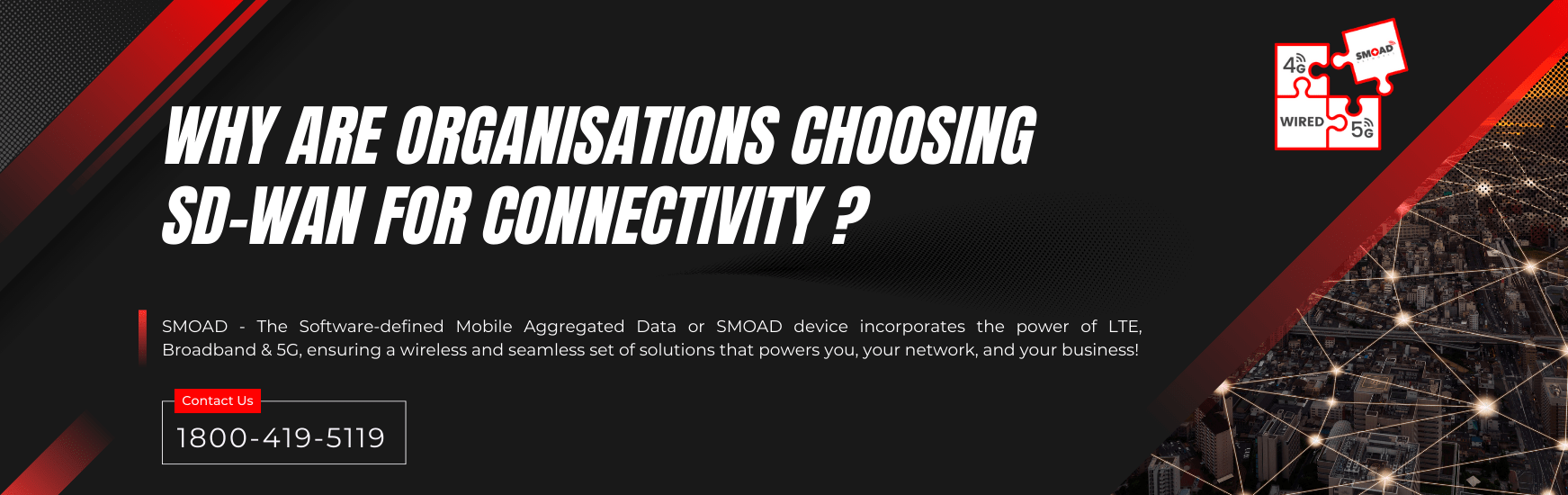 4G

SMOAD

WIRED

5G

WHY ARE ORGANISATIONS CHOOSING SD-WAN FOR CONNECTIVITY ?

SMOAD - The Software-defined Mobile Aggregated Data or SMOAD device incorporates the power of LTE, Broadband & 5G, ensuring a wireless and seamless set of solutions that powers you, your network, and your business!

Contact Us

1800-419-5119